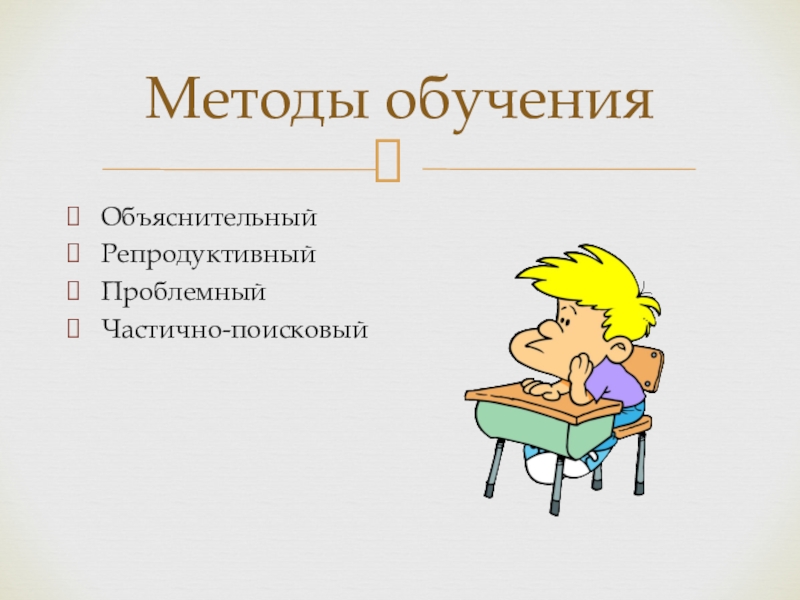 Методы обучения

Объяснительный
Репродуктивный
Проблемный
Частично-поисковый